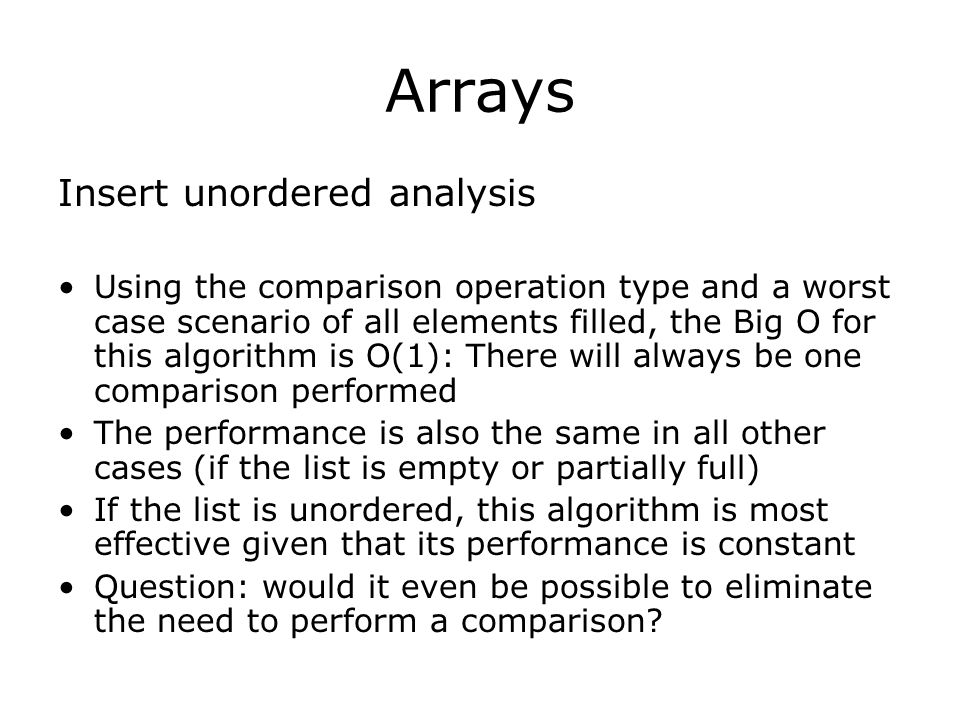 Arrays

Insert unordered analysis

• Using the comparison operation type and a worst case scenario of all elements filled, the Big O for this algorithm is O(1): There will always be one comparison performed
• The performance is also the same in all other cases (if the list is empty or partially full)
• If the list is unordered, this algorithm is most effective given that its performance is constant
• Question: would it even be possible to eliminate the need to perform a comparison?